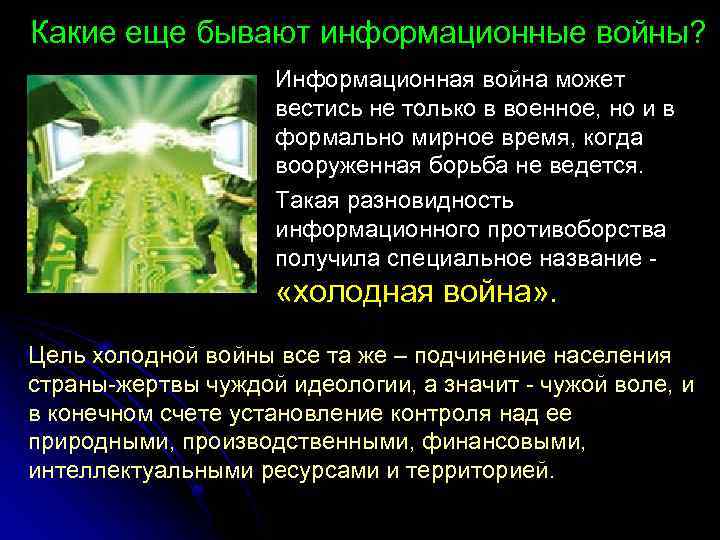 Какие еще бывают информационные войны?

Информационная война может вестись не только в военное, но и в формально мирное время, когда вооруженная борьба не ведется.

Такая разновидность информационного противоборства получила специальное название - «холодная война».

Цель холодной войны все та же – подчинение населения страны-жертвы чуждой идеологии, а значит - чужой воле, и в конечном счете установление контроля над ее природными, производственными, финансовыми, интеллектуальными ресурсами и территорией.